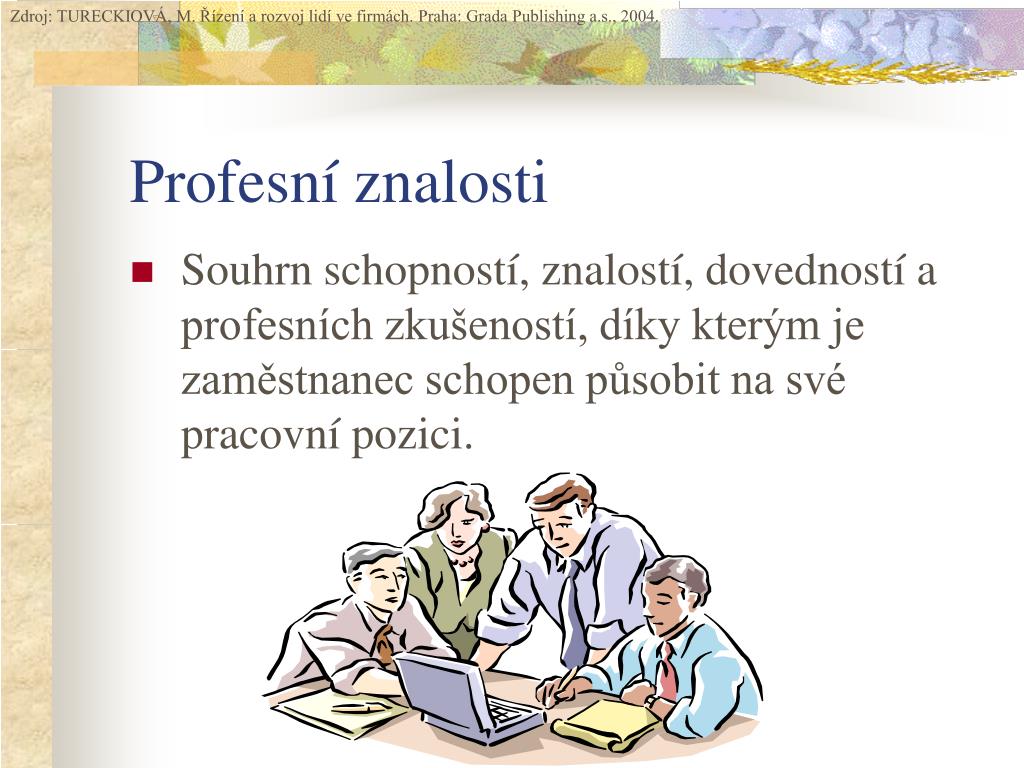 Zdroj: TURECKIOVÁ, M. Řízení a rozvoj lidí ve firmách. Praha: Grada Publishing a.s., 2004.

Profesní znalosti

Souhrn schopností, znalostí, dovedností a profesních zkušeností, díky kterým je zaměstnanec schopen působit na své pracovní pozici.